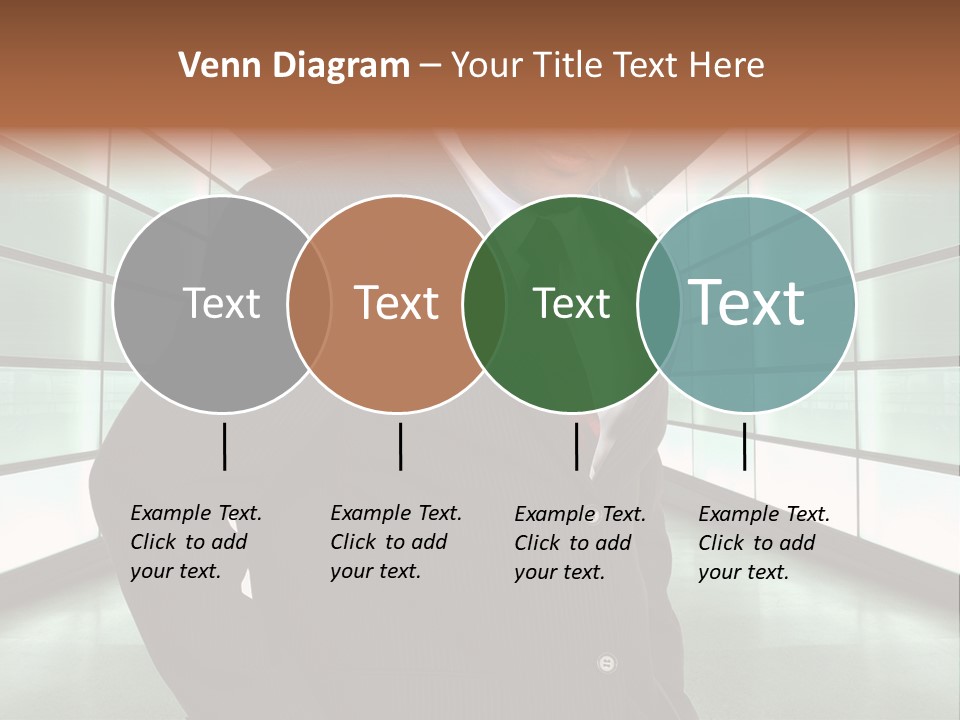 Venn Diagram – Your Title Text Here

Text

Text

Text

Text

Example Text. Click to add your text.

Example Text. Click to add your text.

Example Text. Click to add your text.

Example Text. Click to add your text.